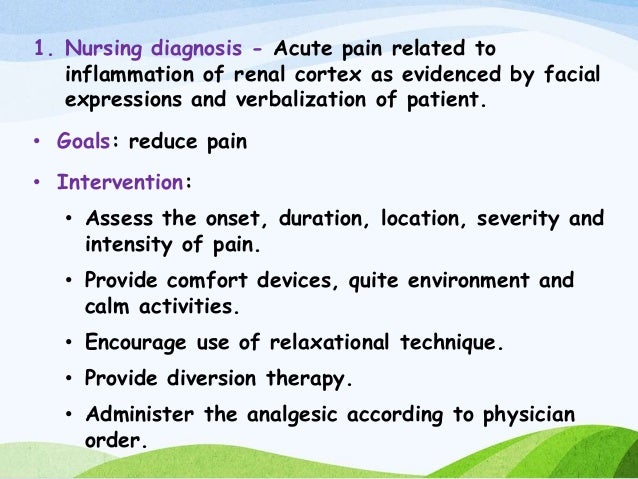 1. Nursing diagnosis - Acute pain related to inflammation of renal cortex as evidenced by facial expressions and verbalization of patient.

• Goals: reduce pain

• Intervention:

• Assess the onset, duration, location, severity and intensity of pain.

• Provide comfort devices, quite environment and calm activities.

• Encourage use of relaxational technique.

• Provide diversion therapy.

• Administer the analgesic according to physician order.